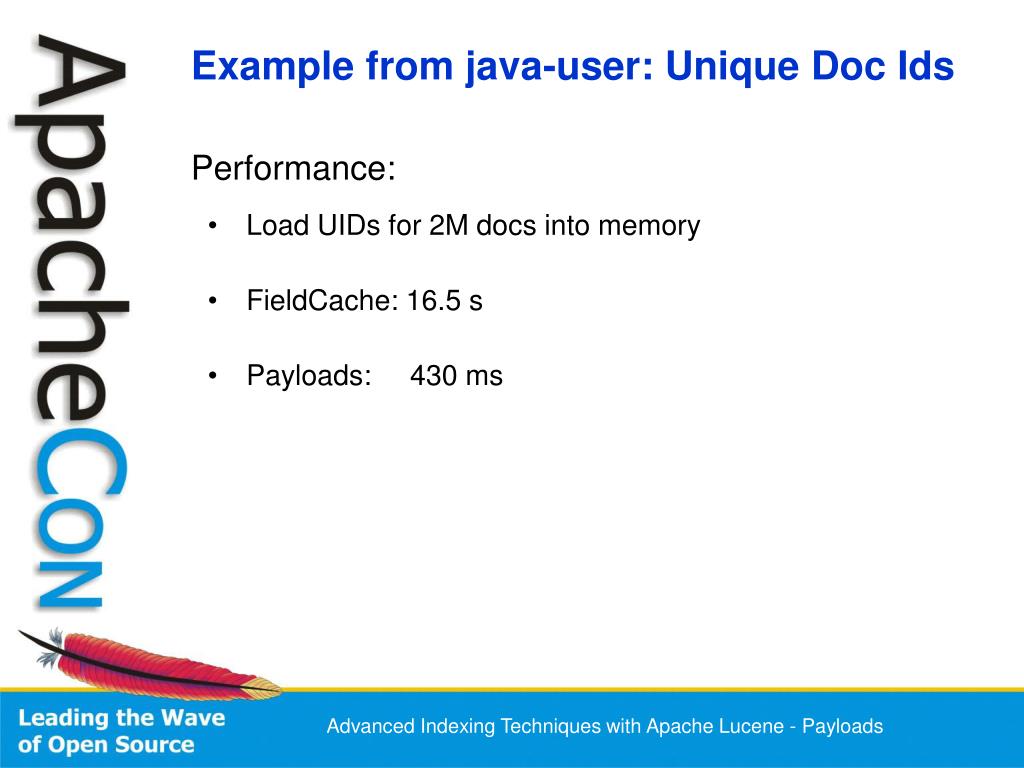 ApacheCon

Example from java-user: Unique Doc Ids

Performance:

• Load UIDs for 2M docs into memory

• FieldCache: 16.5 s

• Payloads: 430 ms

Leading the Wave of Open Source

Advanced Indexing Techniques with Apache Lucene - Payloads